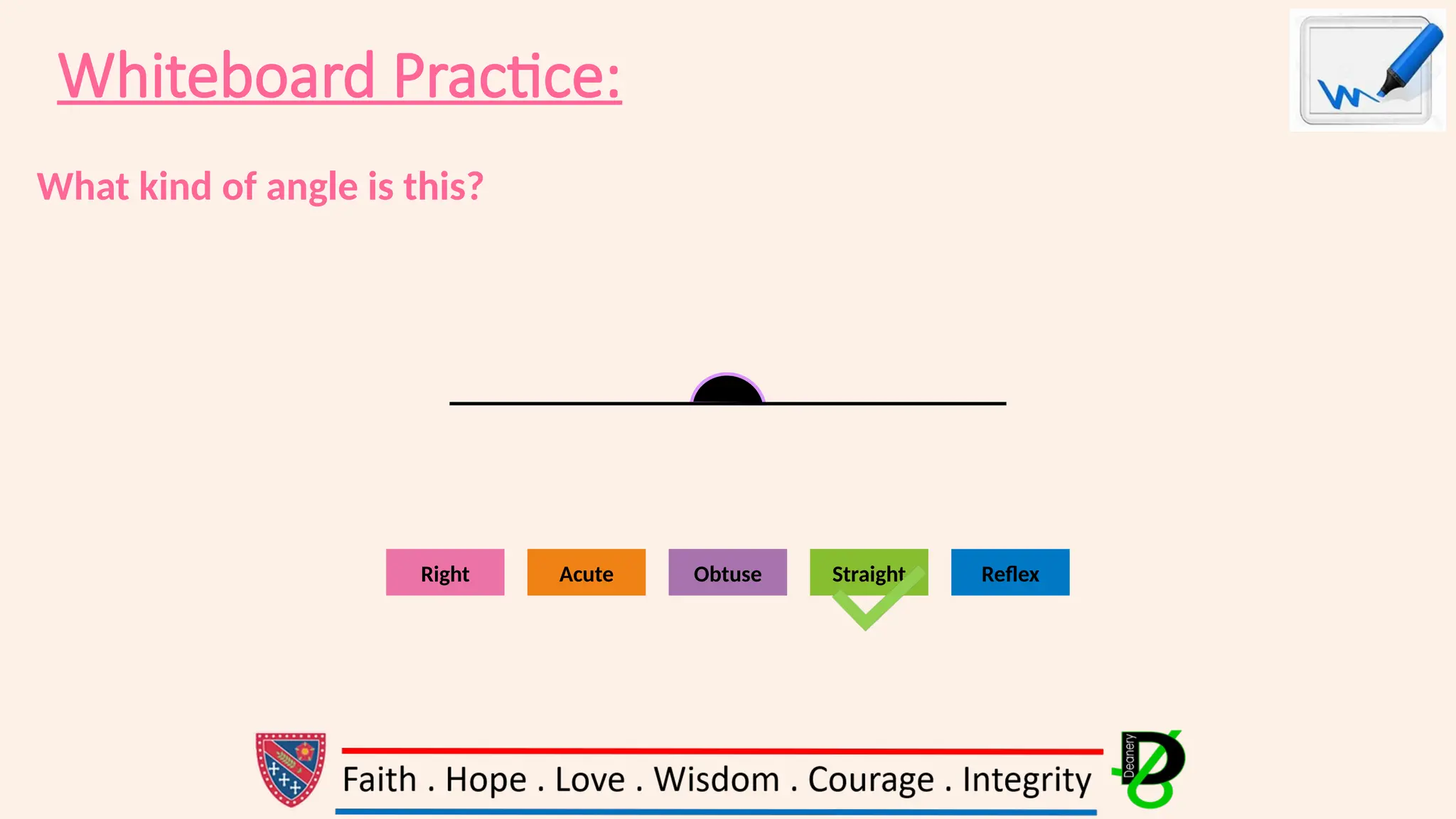 Whiteboard Practice:

What kind of angle is this?

Right

Acute

Obtuse

Straight

Reflex

Faith . Hope . Love . Wisdom . Courage . Integrity

Deanery